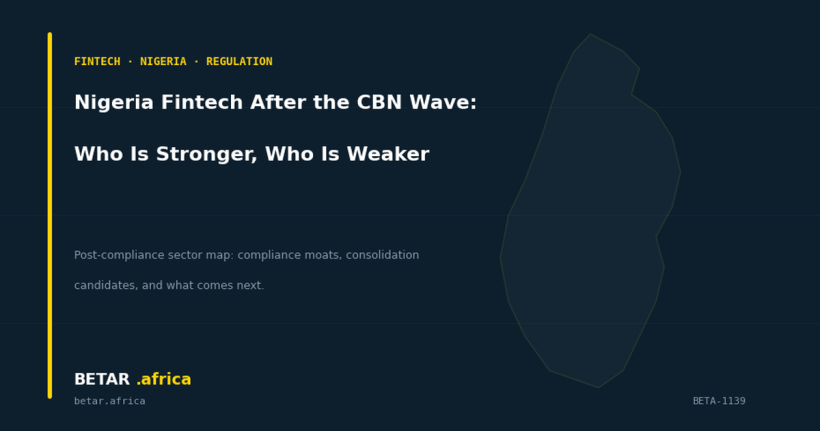 FINTECH · NIGERIA · REGULATION

Nigeria Fintech After the CBN Wave:

Who Is Stronger, Who Is Weaker

Post-compliance sector map: compliance moats, consolidation candidates, and what comes next.

BETAR .africa

betar.africa

BETA-1139